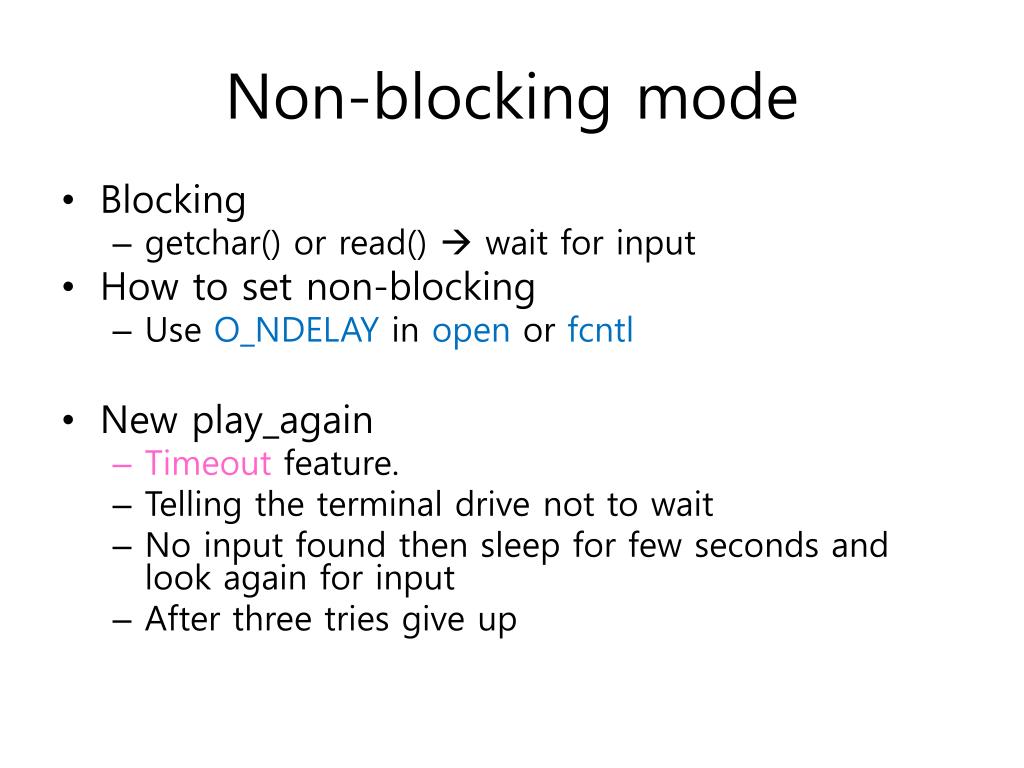 Non-blocking mode

• Blocking
 – getchar() or read() → wait for input
• How to set non-blocking
 – Use O_NDELAY in open or fcntl

• New play_again
 – Timeout feature.
 – Telling the terminal drive not to wait
 – No input found then sleep for few seconds and look again for input
 – After three tries give up